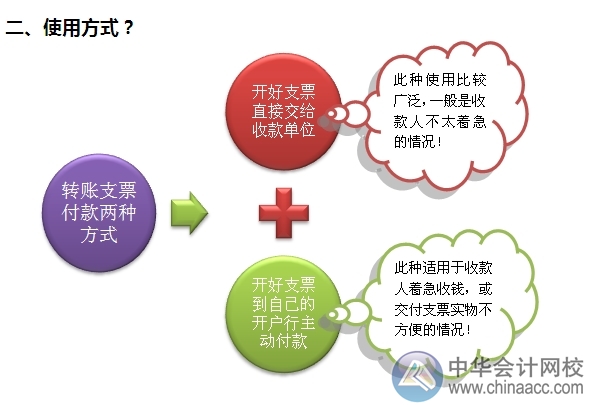 二、使用方式？

转账支票付款两种方式

开好支票直接交给收款单位

此种使用比较广泛，一般是收款人不太着急的情况！

开好支票到自己的开户行主动付款

此种适用于收款人着急收钱，或交付支票实物不方便的情况！

中华会计网校
www.chinaacc.com